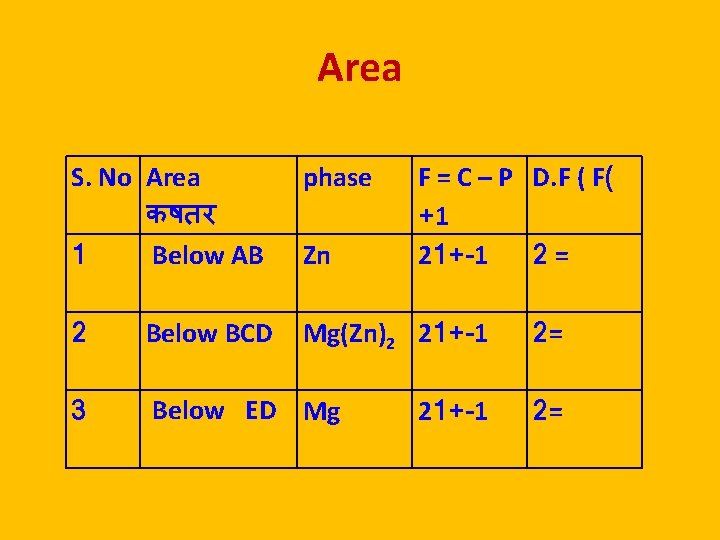 Area

| S. No | Area कषतर | phase | F = C – P +1 | D.F ( F( |
|---|---|---|---|---|
| 1 | Below AB | Zn | 21+-1 | 2 = |
| 2 | Below BCD | $Mg(Zn)_2$ | 21+-1 | 2= |
| 3 | Below ED | Mg | 21+-1 | 2= |